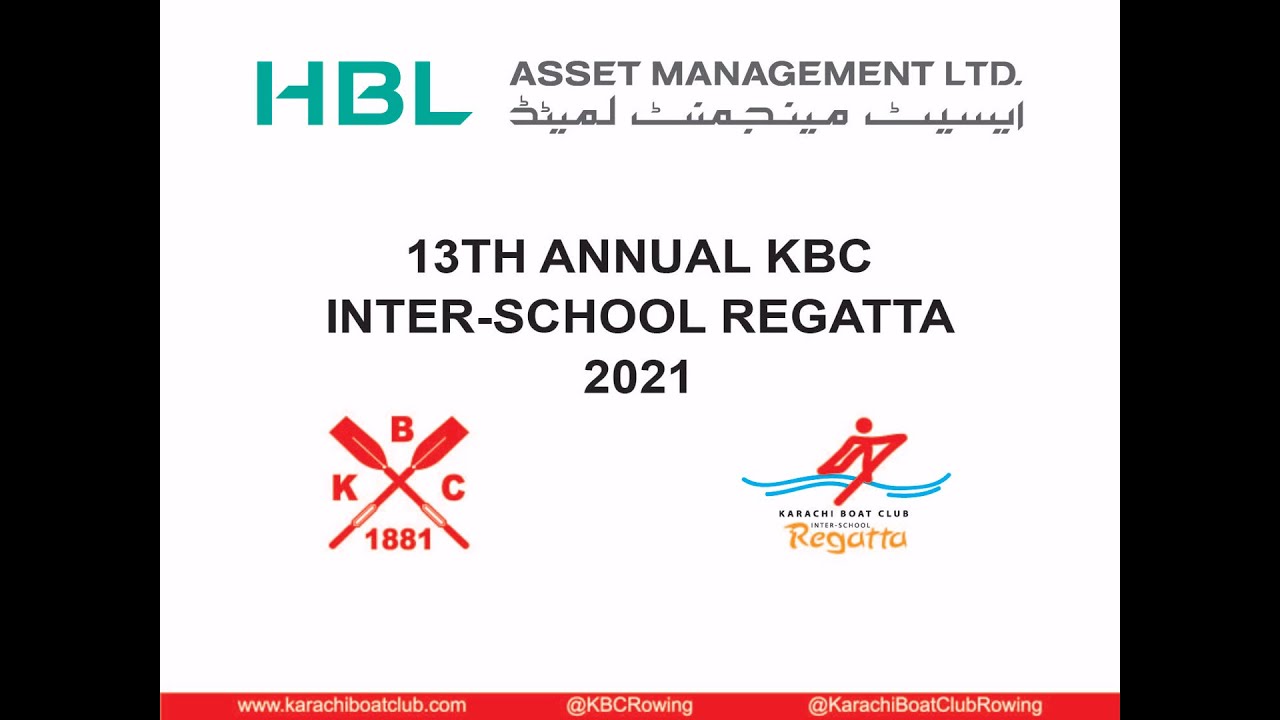 HBL ASSET MANAGEMENT LTD.
ایسیٹ مینجمنٹ لمیٹڈ

13TH ANNUAL KBC
INTER-SCHOOL REGATTA
2021

B
K C
1881

KARACHI BOAT CLUB
INTER-SCHOOL
Regatta

www.karachiboatclub.com @KBCRowing @KarachiBoatClubRowing